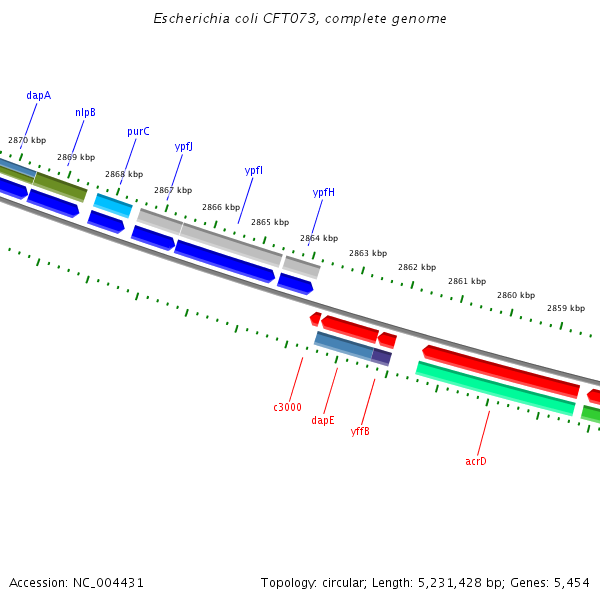 Escherichia coli CFT073, complete genome

dapA
nlpB
purC
ypfJ
ypfI
ypfH

2870 kbp
2869 kbp
2868 kbp
2867 kbp
2866 kbp
2865 kbp
2864 kbp
2863 kbp
2862 kbp
2861 kbp
2860 kbp
2859 kbp

c3000
dapE
yffB
acrD

Accession: NC_004431

Topology: circular; Length: 5,231,428 bp; Genes: 5,454